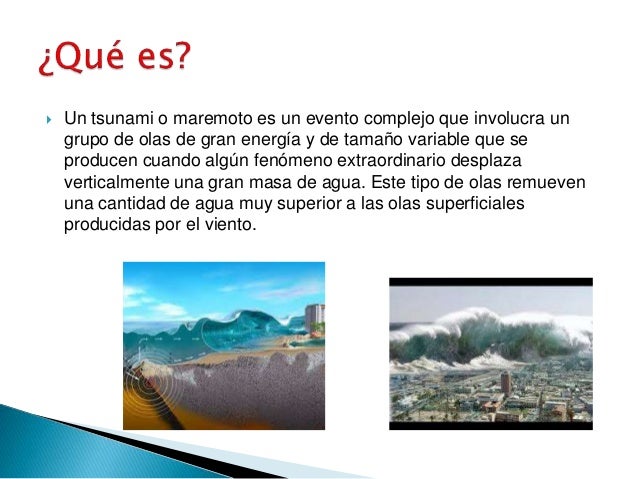 ¿Qué es?

Un tsunami o maremoto es un evento complejo que involucra un grupo de olas de gran energía y de tamaño variable que se producen cuando algún fenómeno extraordinario desplaza verticalmente una gran masa de agua. Este tipo de olas remueven una cantidad de agua muy superior a las olas superficiales producidas por el viento.